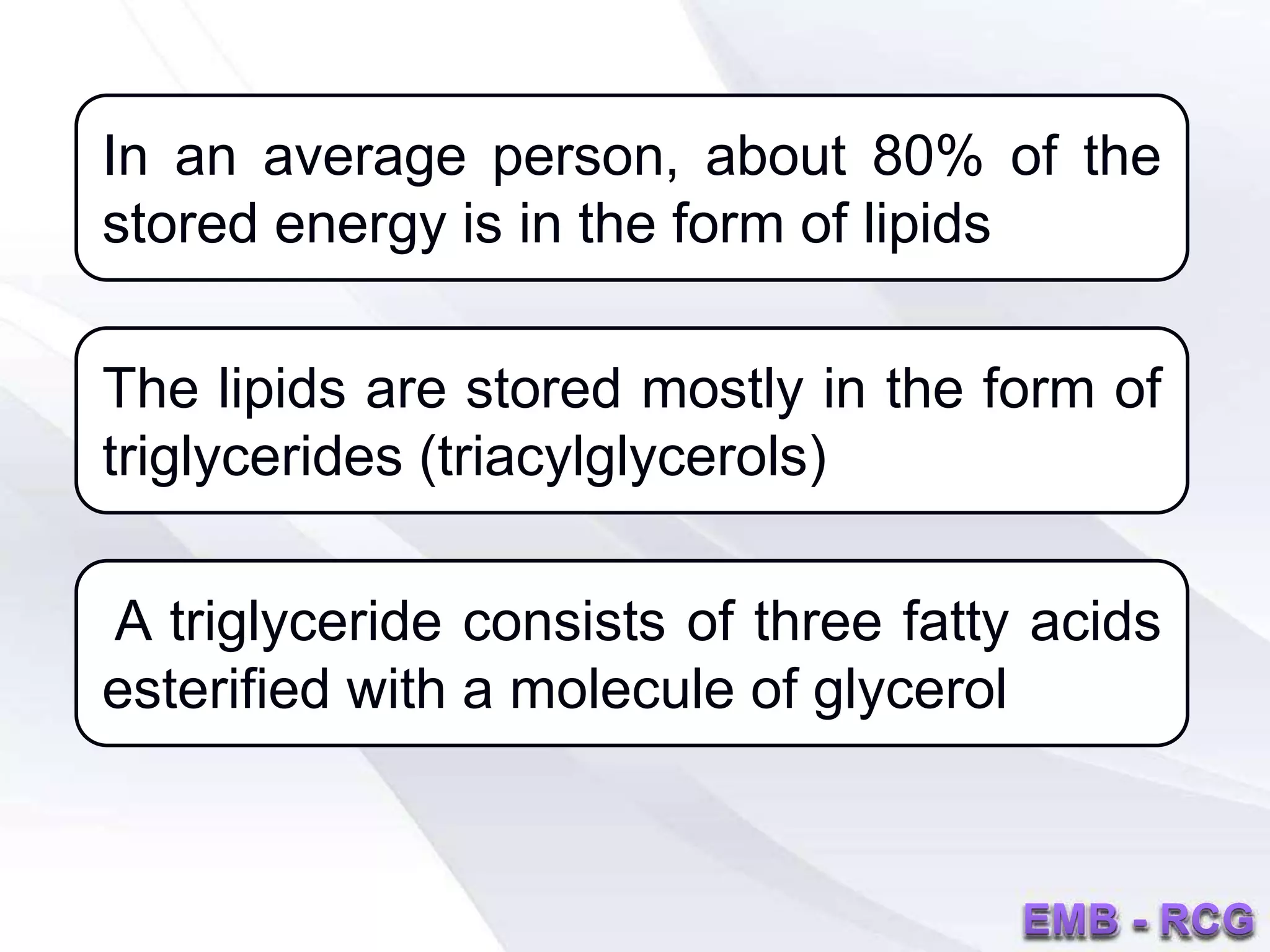 In an average person, about 80% of the stored energy is in the form of lipids

The lipids are stored mostly in the form of triglycerides (triacylglycerols)

A triglyceride consists of three fatty acids esterified with a molecule of glycerol

EMB - RCG